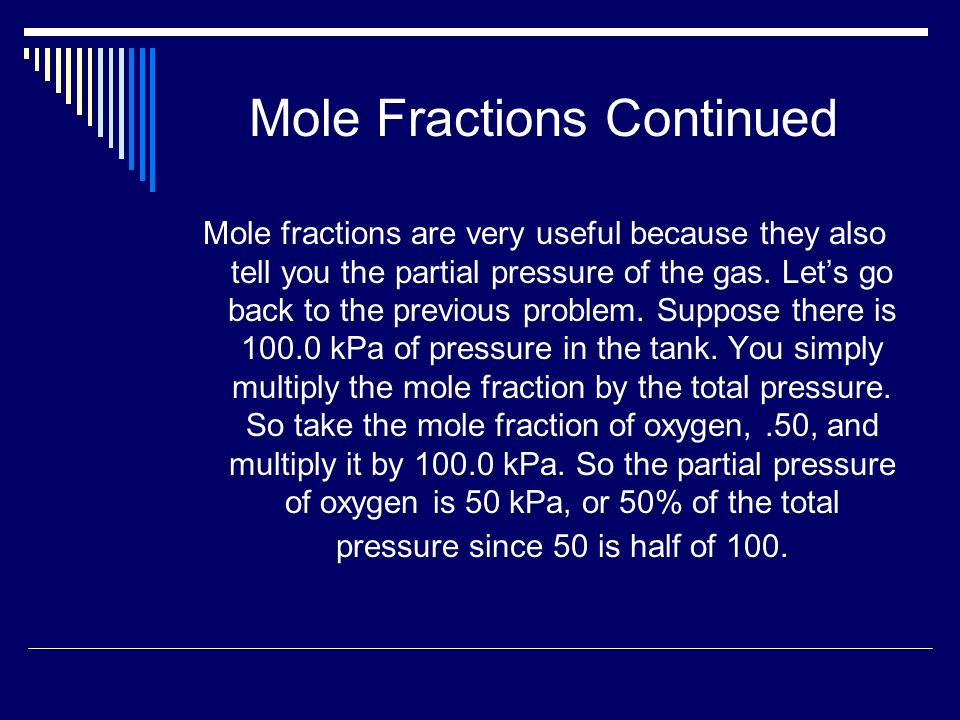 Mole Fractions Continued

Mole fractions are very useful because they also tell you the partial pressure of the gas. Let’s go back to the previous problem. Suppose there is 100.0 kPa of pressure in the tank. You simply multiply the mole fraction by the total pressure. So take the mole fraction of oxygen, .50, and multiply it by 100.0 kPa. So the partial pressure of oxygen is 50 kPa, or 50% of the total pressure since 50 is half of 100.